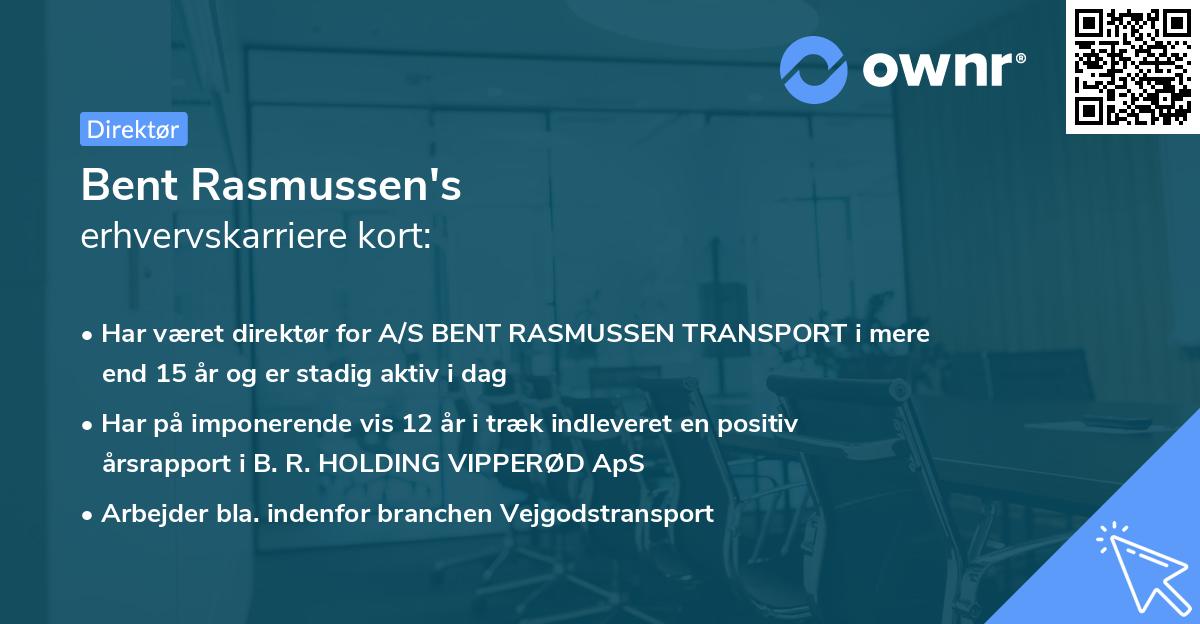 ownr®

Direktør

Bent Rasmussen's
erhvervskarriere kort:

• Har været direktør for A/S BENT RASMUSSEN TRANSPORT i mere end 15 år og er stadig aktiv i dag

• Har på imponerende vis 12 år i træk indleveret en positiv årsrapport i B. R. HOLDING VIPPERØD ApS

• Arbejder bla. indenfor branchen Vejgodstransport